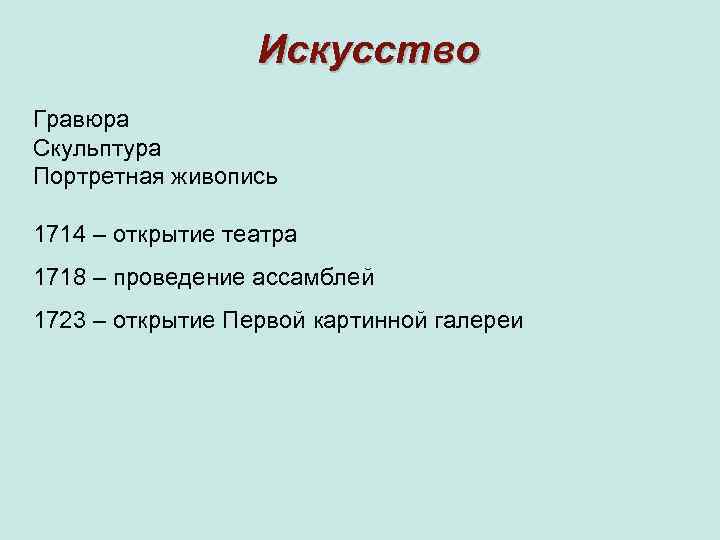 Искусство

Гравюра
Скульптура
Портретная живопись

1714 – открытие театра

1718 – проведение ассамблей

1723 – открытие Первой картинной галереи